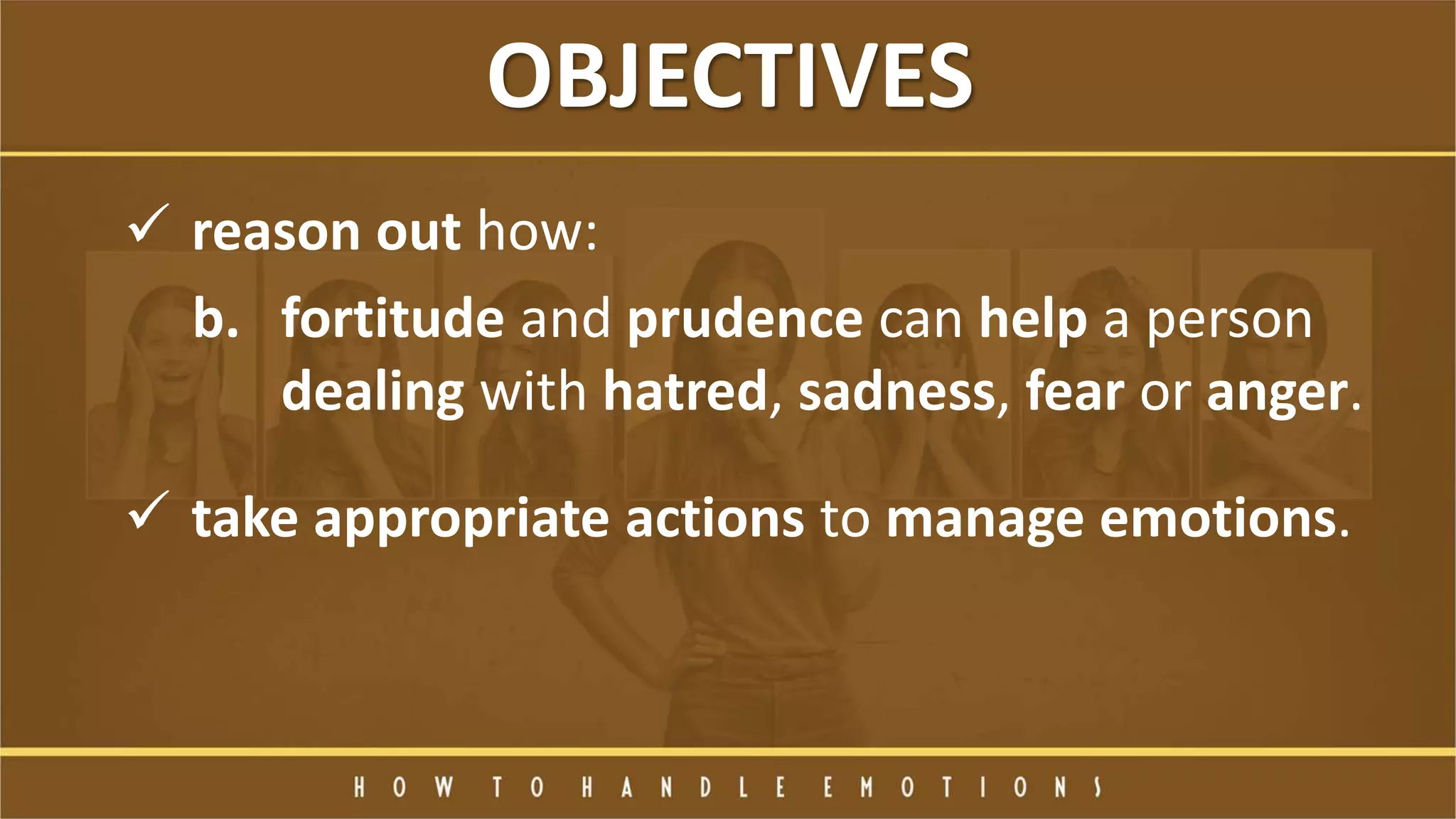 OBJECTIVES

✓ reason out how:

b. fortitude and prudence can help a person dealing with hatred, sadness, fear or anger.

✓ take appropriate actions to manage emotions.

HOW TO HANDLE EMOTIONS